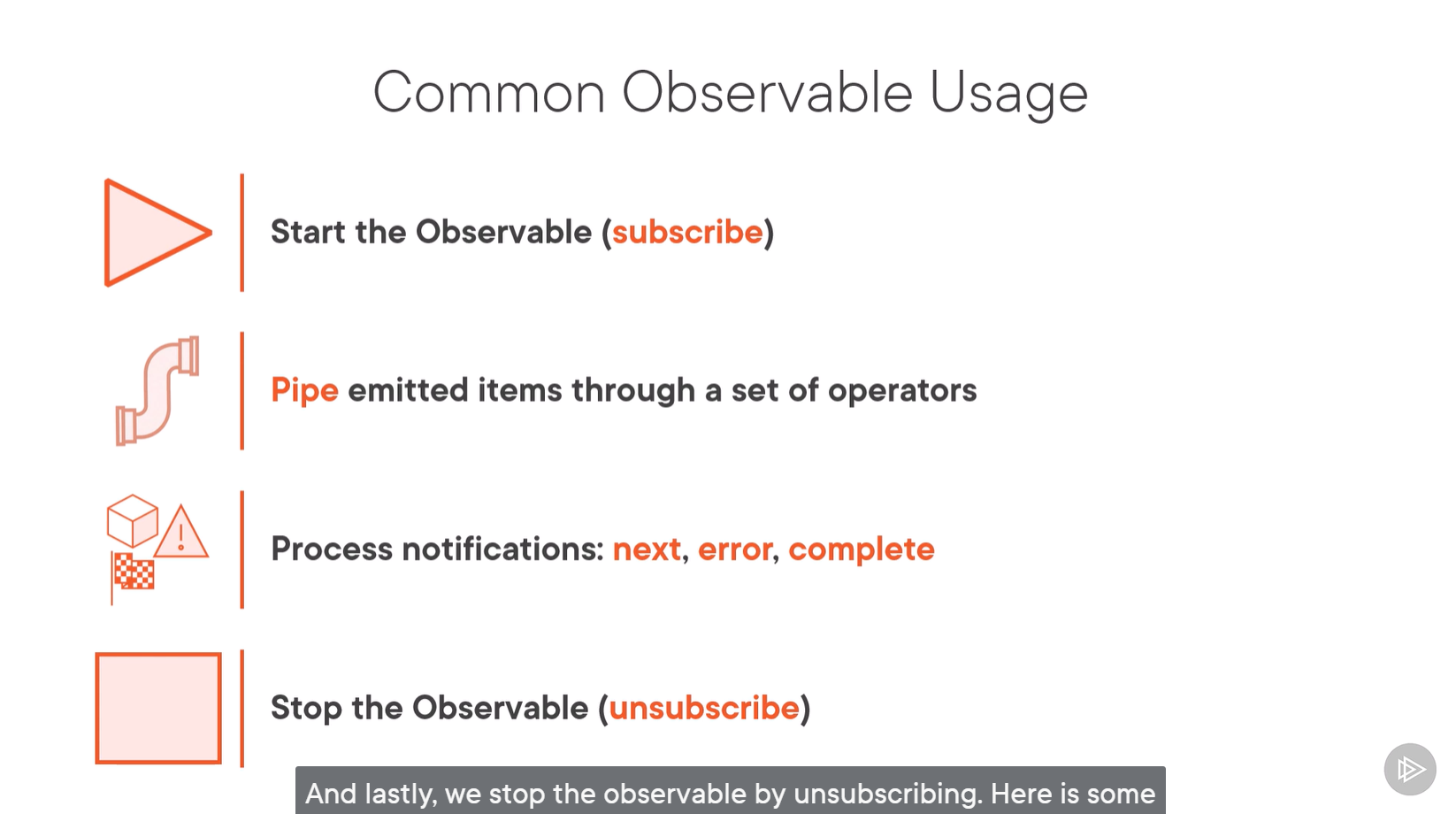 Common Observable Usage

Start the Observable (subscribe)

Pipe emitted items through a set of operators

Process notifications: next, error, complete

Stop the Observable (unsubscribe)

And lastly, we stop the observable by unsubscribing. Here is some